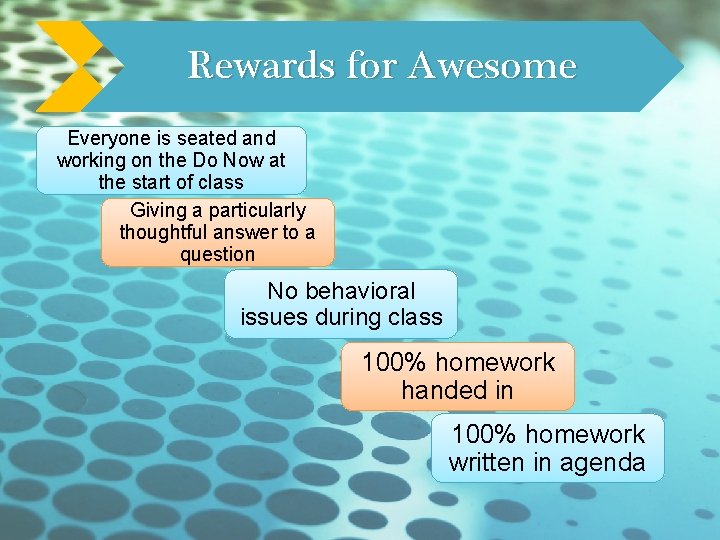 Rewards for Awesome

Everyone is seated and working on the Do Now at the start of class

Giving a particularly thoughtful answer to a question

No behavioral issues during class

100% homework handed in

100% homework written in agenda